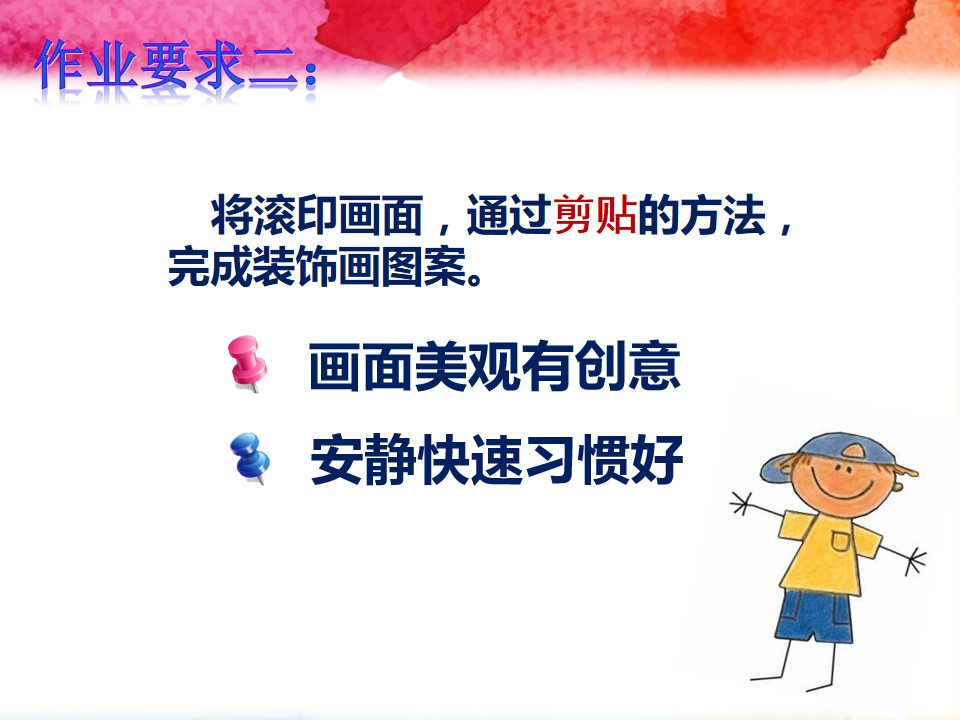 作业要求二:

将滚印画面，通过剪贴的方法，完成装饰画图案。

画面美观有创意

安静快速习惯好